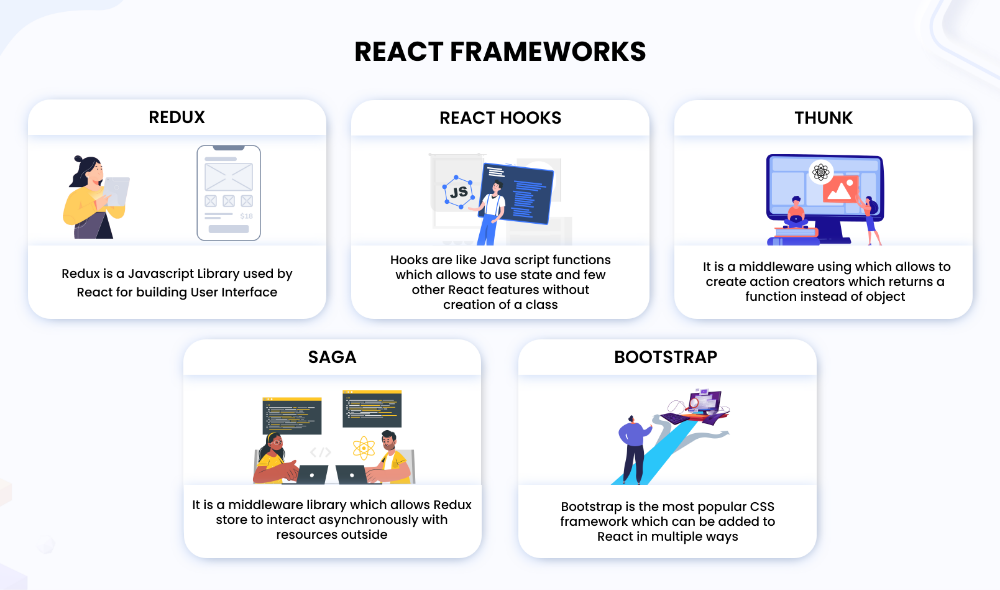 REACT FRAMEWORKS

REDUX

$16

Redux is a Javascript Library used by React for building User Interface

REACT HOOKS

JS

Hooks are like Java script functions which allows to use state and few other React features without creation of a class

THUNK

It is a middleware using which allows to create action creators which returns a function instead of object

SAGA

</>

It is a middleware library which allows Redux store to interact asynchronously with resources outside

BOOTSTRAP

Bootstrap is the most popular CSS framework which can be added to React in multiple ways